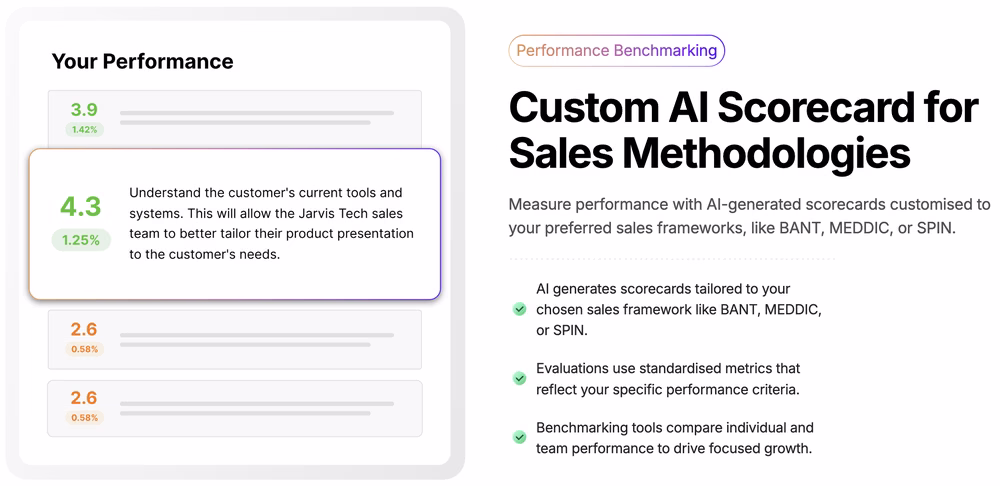 Your Performance

3.9
1.42%

4.3
1.25%

Understand the customer's current tools and systems. This will allow the Jarvis Tech sales team to better tailor their product presentation to the customer's needs.

2.6
0.58%

2.6
0.58%

Performance Benchmarking

Custom AI Scorecard for Sales Methodologies

Measure performance with AI-generated scorecards customised to your preferred sales frameworks, like BANT, MEDDIC, or SPIN.

AI generates scorecards tailored to your chosen sales framework like BANT, MEDDIC, or SPIN.

Evaluations use standardised metrics that reflect your specific performance criteria.

Benchmarking tools compare individual and team performance to drive focused growth.